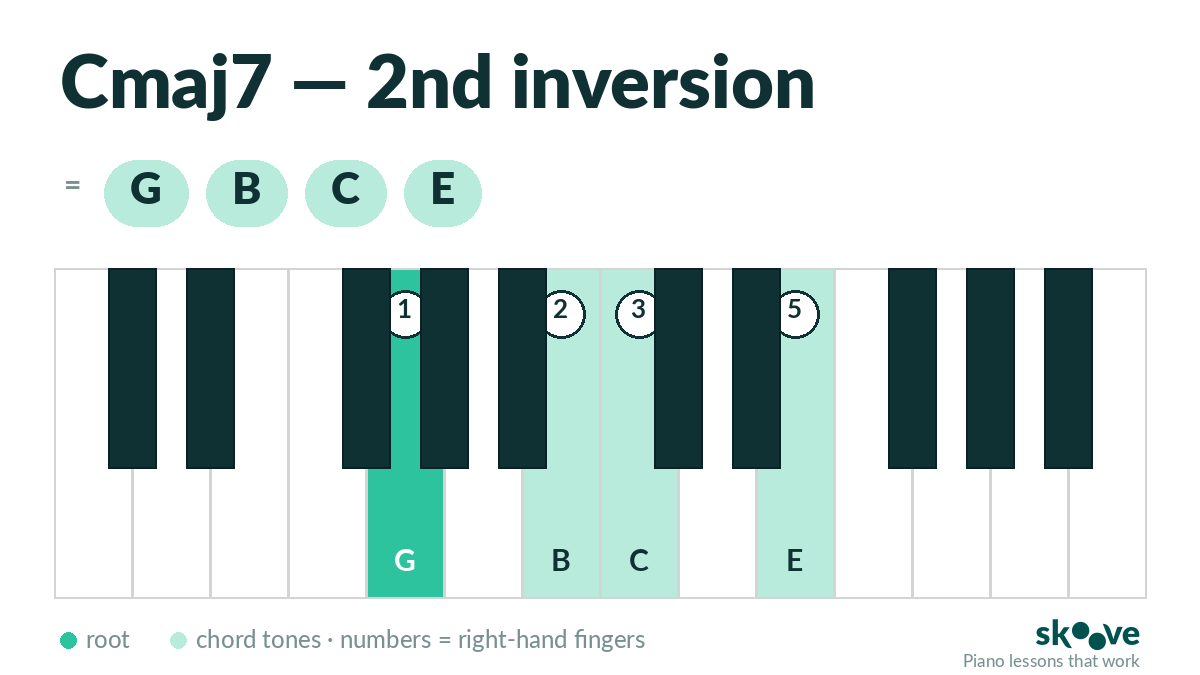 Cmaj7 — 2nd inversion

= G B C E

1 2 3 5

G B C E

root chord tones · numbers = right-hand fingers

skoove
Piano lessons that work